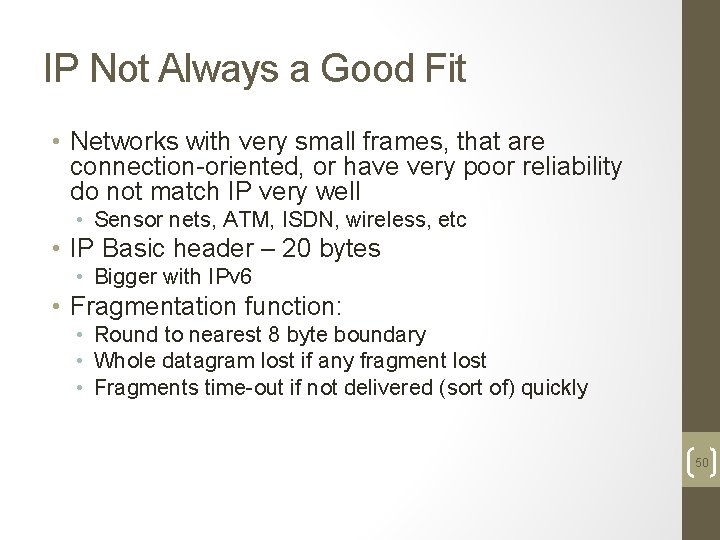 IP Not Always a Good Fit

• Networks with very small frames, that are connection-oriented, or have very poor reliability do not match IP very well
  • Sensor nets, ATM, ISDN, wireless, etc
• IP Basic header – 20 bytes
  • Bigger with IPv6
• Fragmentation function:
  • Round to nearest 8 byte boundary
  • Whole datagram lost if any fragment lost
  • Fragments time-out if not delivered (sort of) quickly

50